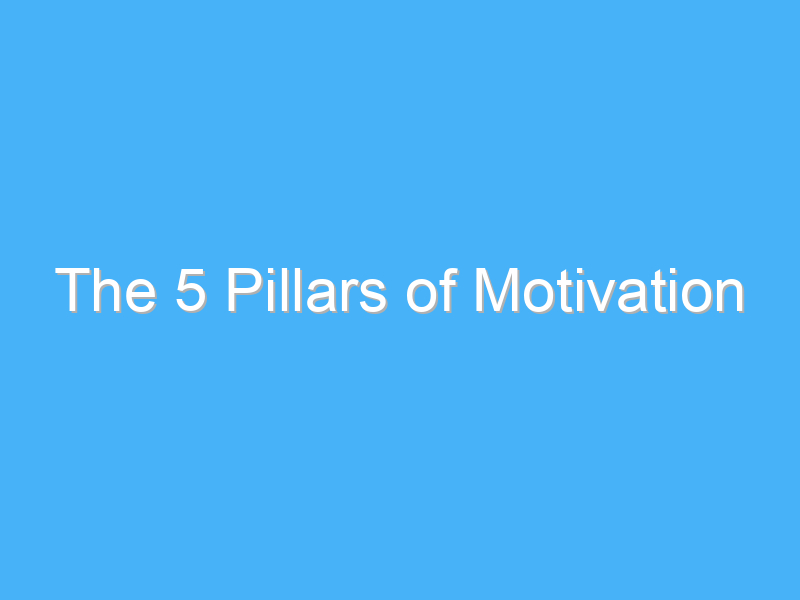 The 5 Pillars of Motivation